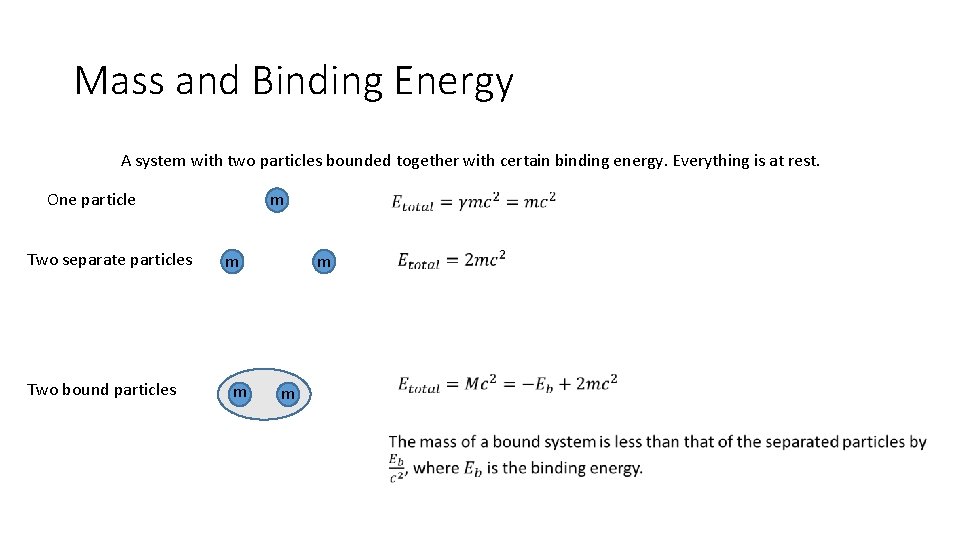 Mass and Binding Energy

A system with two particles bounded together with certain binding energy. Everything is at rest.

One particle m $E_{total} = \gamma mc^2 = mc^2$

Two separate particles m m $E_{total} = 2mc^2$

Two bound particles m m $E_{total} = Mc^2 = -E_b + 2mc^2$

The mass of a bound system is less than that of the separated particles by $\frac{E_b}{c^2}$, where $E_b$ is the binding energy.